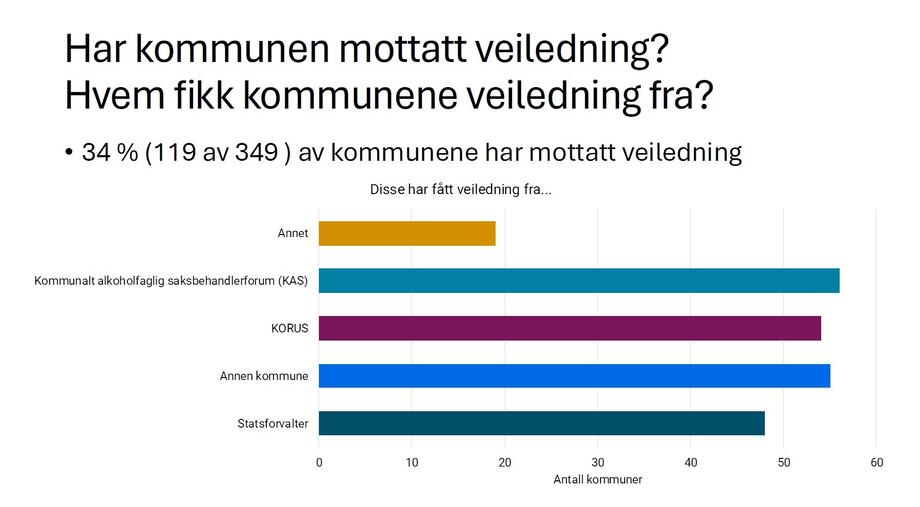 Har kommunen mottatt veiledning?
Hvem fikk kommunene veiledning fra?

• 34 % (119 av 349 ) av kommunene har mottatt veiledning

Disse har fått veiledning fra...

Annet
Kommunalt alkoholfaglig saksbehandlerforum (KAS)
KORUS
Annen kommune
Statsforvalter

0 10 20 30 40 50 60
Antall kommuner